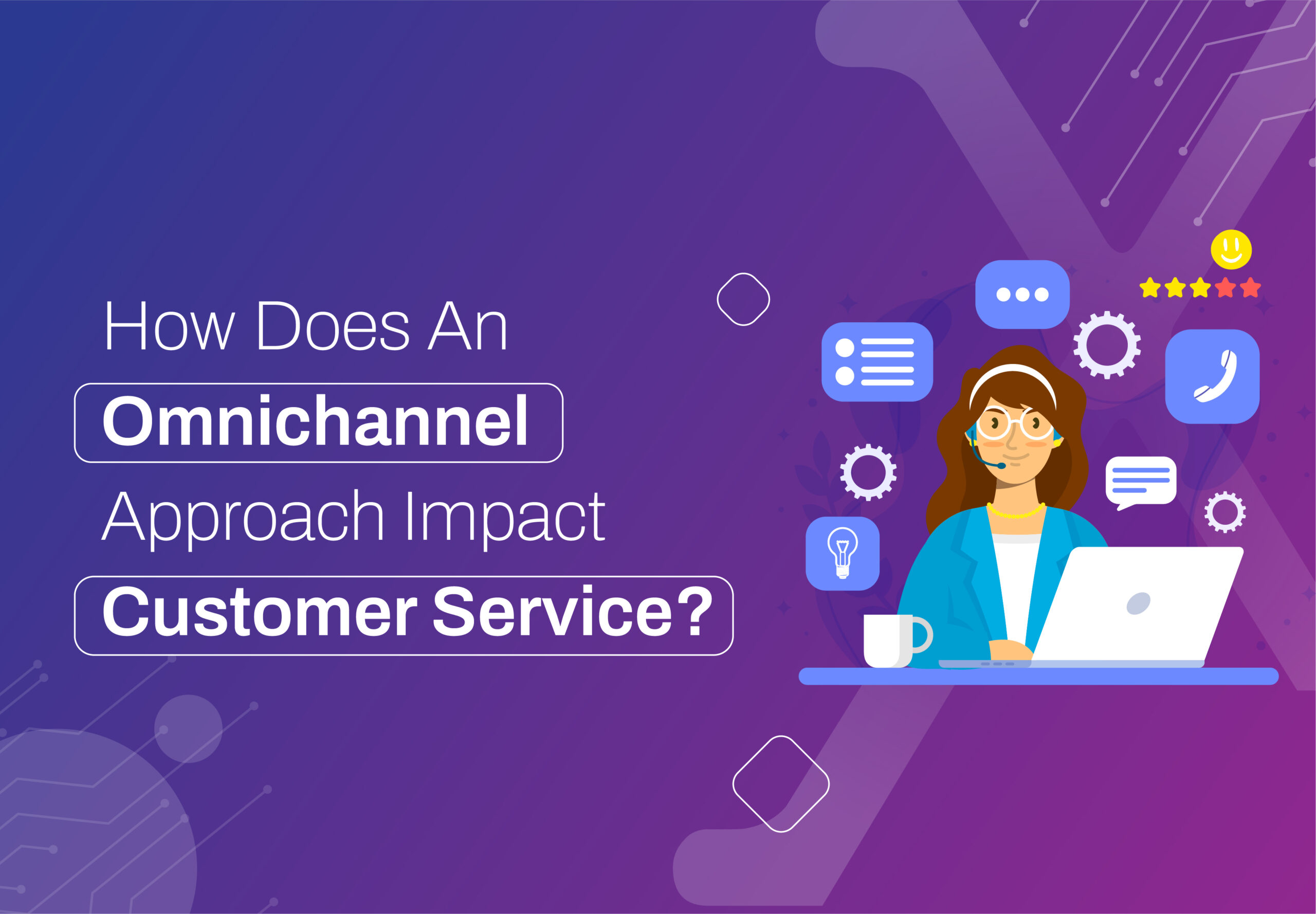 How Does An
Omnichannel
Approach Impact
Customer Service?